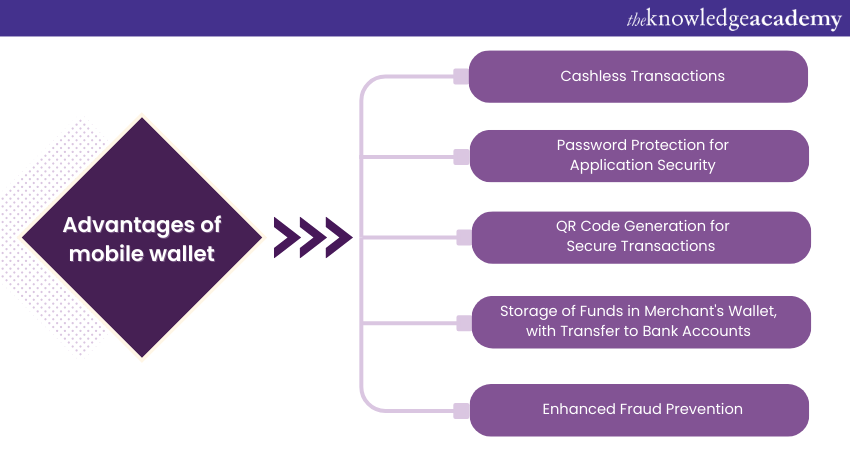 theknowledgeacademy

Advantages of mobile wallet

Cashless Transactions

Password Protection for Application Security

QR Code Generation for Secure Transactions

Storage of Funds in Merchant's Wallet, with Transfer to Bank Accounts

Enhanced Fraud Prevention